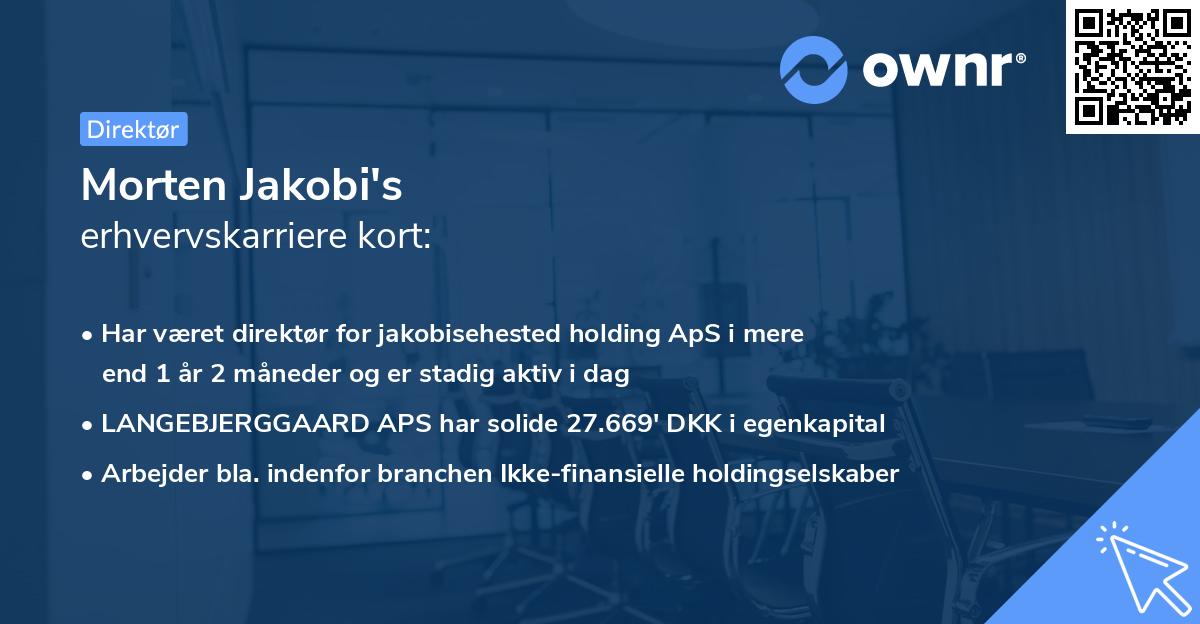 ownr®

Direktør

Morten Jakobi's
erhvervskarriere kort:

• Har været direktør for jakobisehested holding ApS i mere end 1 år 2 måneder og er stadig aktiv i dag

• LANGEBJERGGAARD APS har solide 27.669' DKK i egenkapital

• Arbejder bla. indenfor branchen Ikke-finansielle holdingselskaber